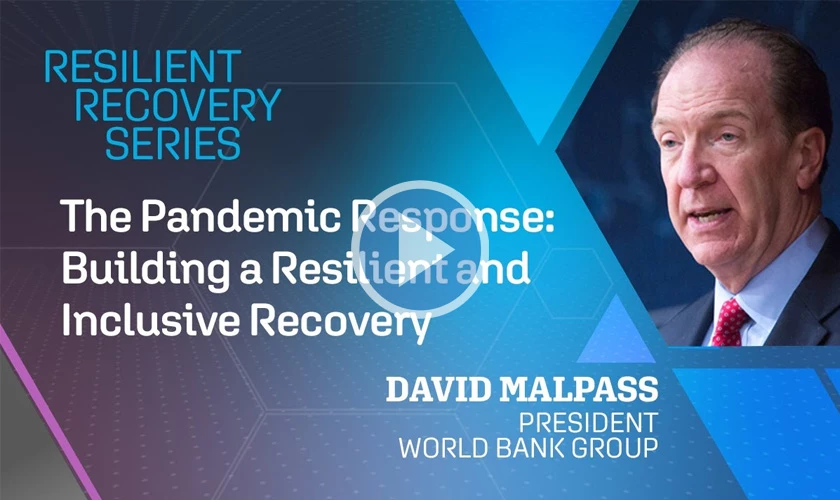 RESILIENT RECOVERY SERIES

The Pandemic Response: Building a Resilient and Inclusive Recovery

DAVID MALPASS
PRESIDENT
WORLD BANK GROUP